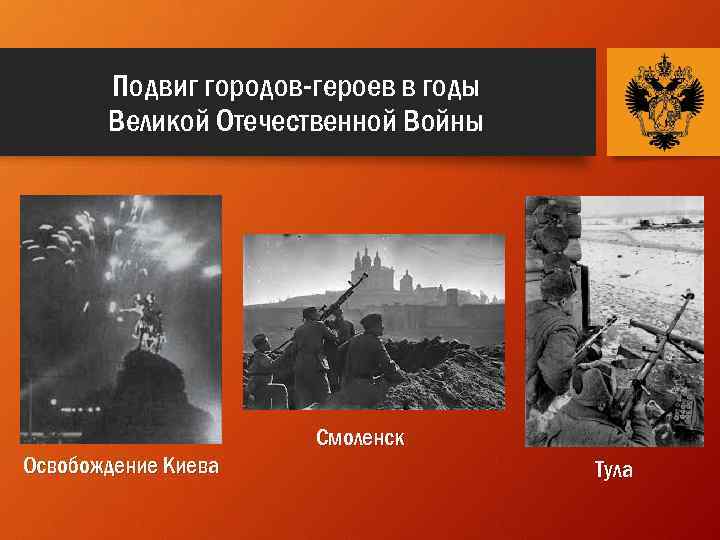 Подвиг городов-героев в годы Великой Отечественной Войны

Освобождение Киева

Смоленск

Тула